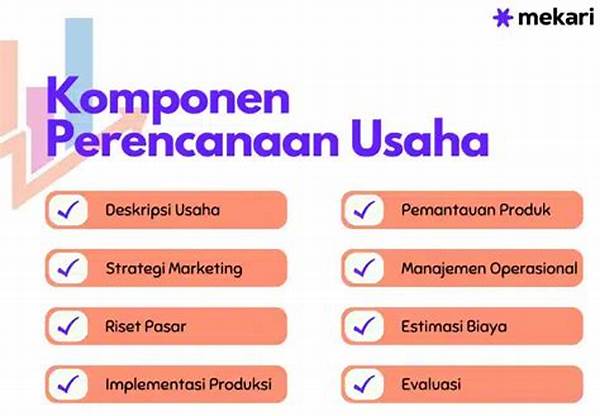 mekari

Komponen Perencanaan Usaha

✓ Deskripsi Usaha

✓ Strategi Marketing

✓ Riset Pasar

✓ Implementasi Produksi

✓ Pemantauan Produk

✓ Manajemen Operasional

✓ Estimasi Biaya

✓ Evaluasi